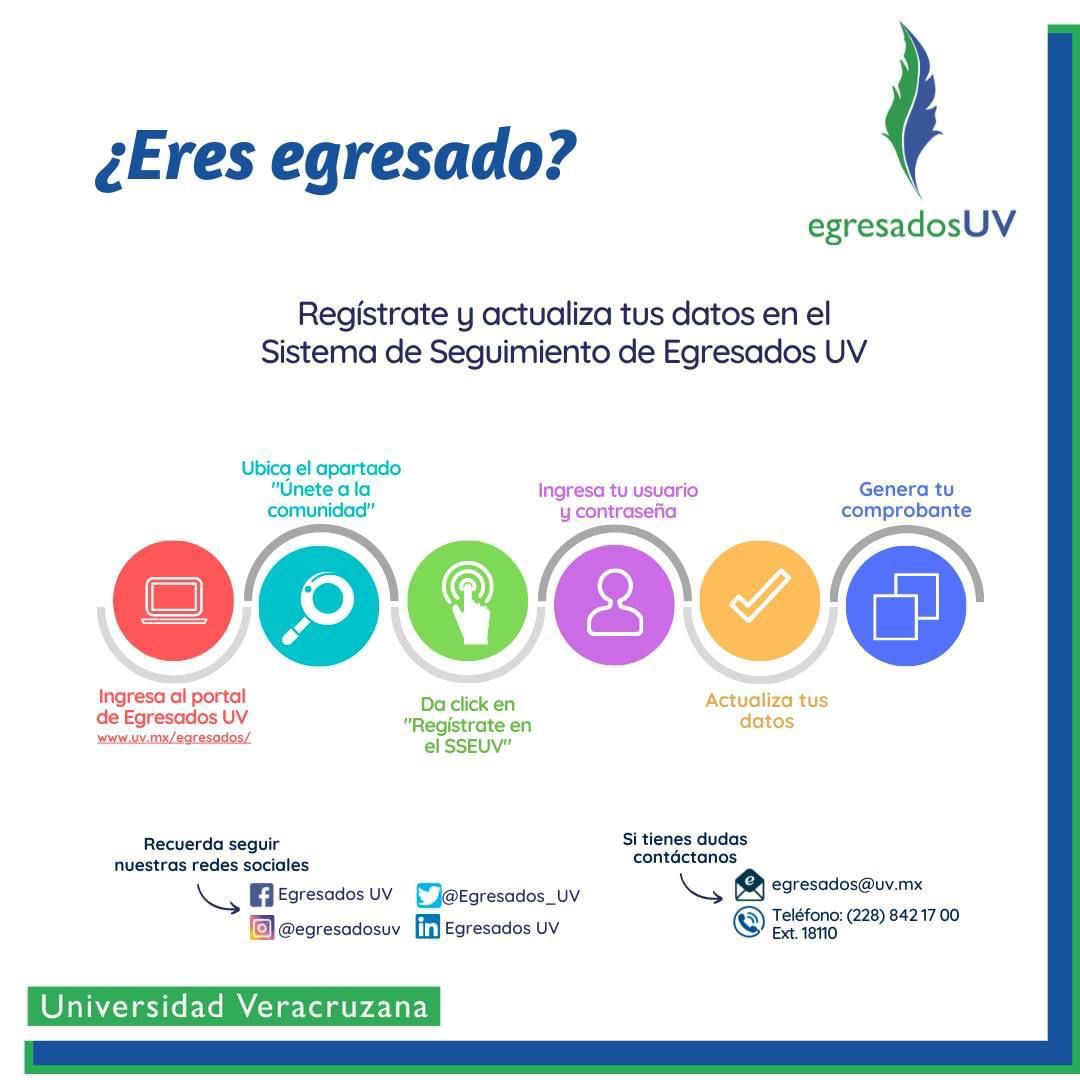 ¿Eres egresado?

egresadosUV

Regístrate y actualiza tus datos en el Sistema de Seguimiento de Egresados UV

Ingresa al portal de Egresados UV
www.uv.mx/egresados/

Ubica el apartado "Únete a la comunidad"

Da click en "Regístrate en el SSEUV"

Ingresa tu usuario y contraseña

Actualiza tus datos

Genera tu comprobante

Recuerda seguir nuestras redes sociales

Egresados UV
@Egresados_UV
@egresadosuv
Egresados UV

Si tienes dudas contáctanos

egresados@uv.mx
Teléfono: (228) 842 17 00
Ext. 18110

Universidad Veracruzana